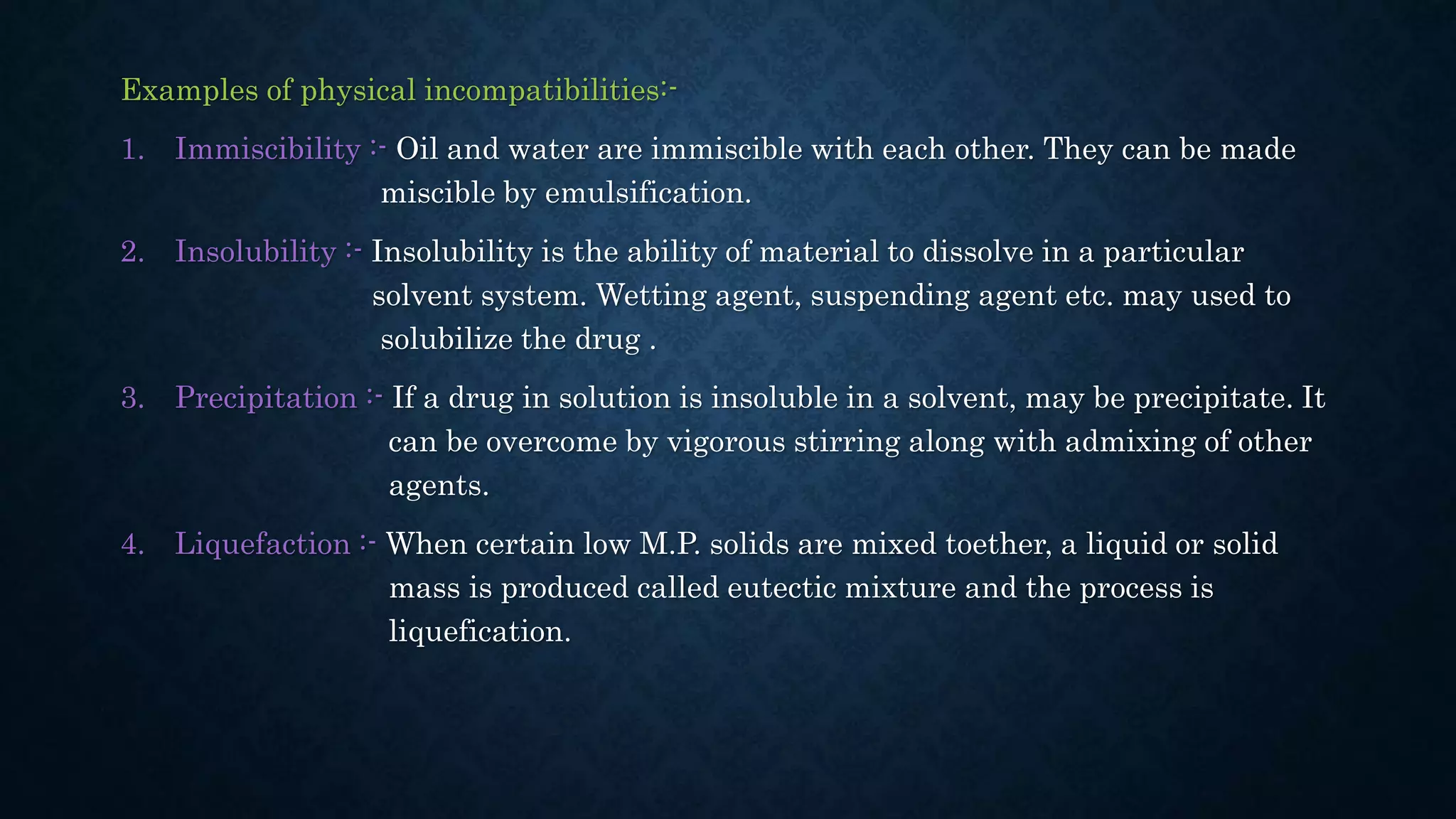 Examples of physical incompatibilities:-

1. Immiscibility :- Oil and water are immiscible with each other. They can be made miscible by emulsification.

2. Insolubility :- Insolubility is the ability of material to dissolve in a particular solvent system. Wetting agent, suspending agent etc. may used to solubilize the drug .

3. Precipitation :- If a drug in solution is insoluble in a solvent, may be precipitate. It can be overcome by vigorous stirring along with admixing of other agents.

4. Liquefaction :- When certain low M.P. solids are mixed toether, a liquid or solid mass is produced called eutectic mixture and the process is liquefication.